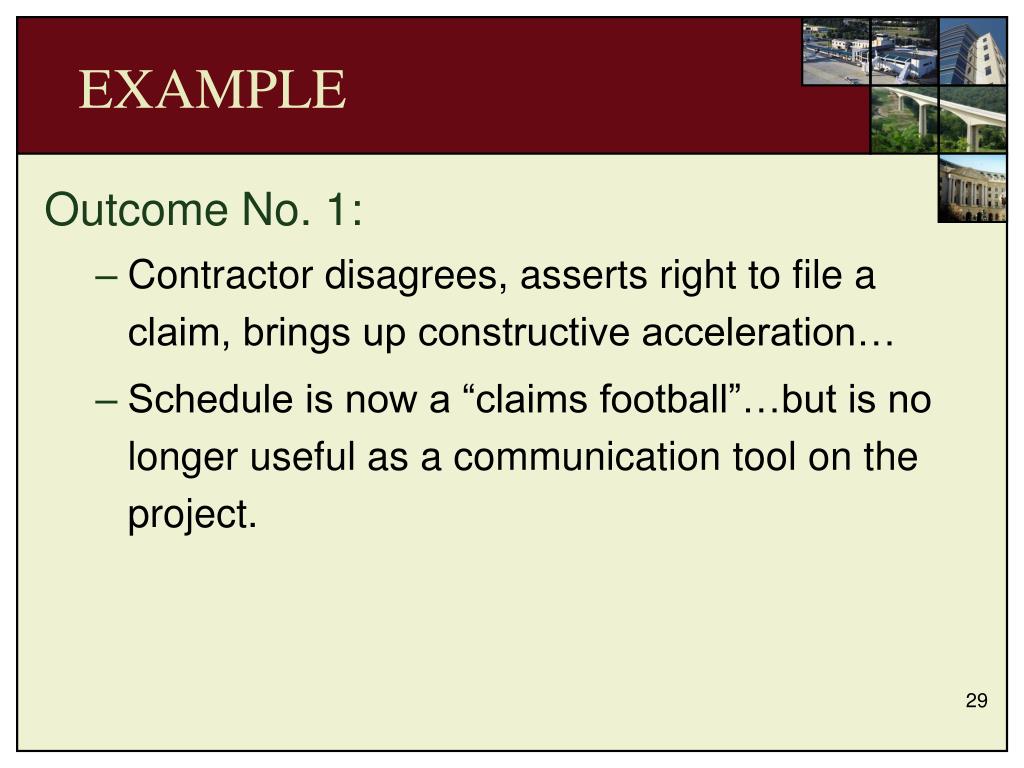 EXAMPLE

Outcome No. 1:

– Contractor disagrees, asserts right to file a claim, brings up constructive acceleration…

– Schedule is now a “claims football”…but is no longer useful as a communication tool on the project.

29